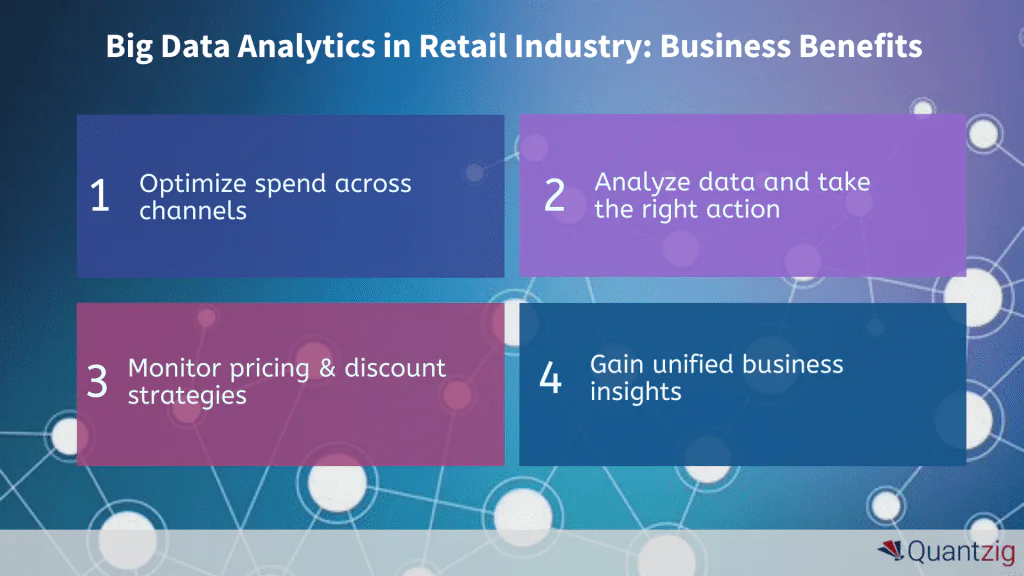 Big Data Analytics in Retail Industry: Business Benefits

1 Optimize spend across channels

2 Analyze data and take the right action

3 Monitor pricing & discount strategies

4 Gain unified business insights

Quantzig